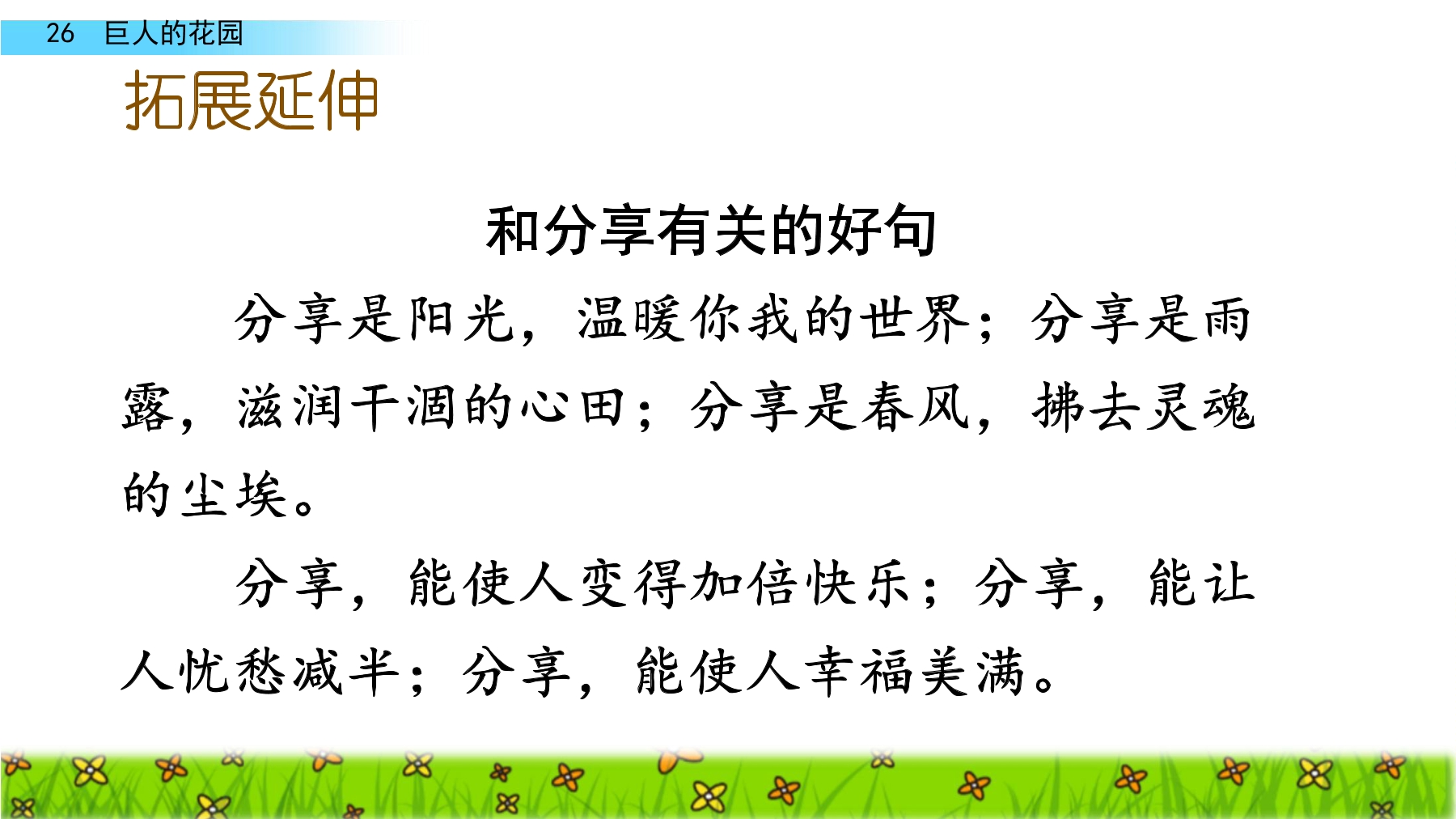 26 巨人的花园

拓展延伸

和分享有关的好句

分享是阳光，温暖你我的世界；分享是雨露，滋润干涸的心田；分享是春风，拂去灵魂的尘埃。

分享，能使人变得加倍快乐；分享，能让人忧愁减半；分享，能使人幸福美满。